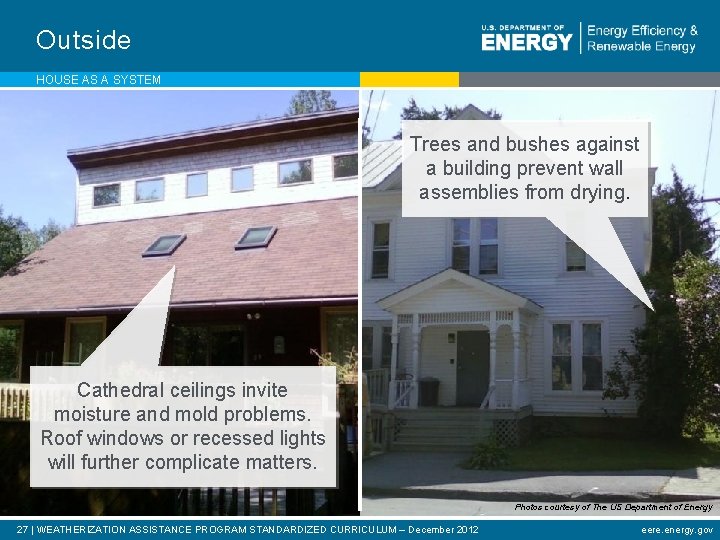 Outside

U.S. DEPARTMENT OF ENERGY | Energy Efficiency & Renewable Energy

HOUSE AS A SYSTEM

Cathedral ceilings invite moisture and mold problems. Roof windows or recessed lights will further complicate matters.

Trees and bushes against a building prevent wall assemblies from drying.

Photos courtesy of The US Department of Energy

27 | WEATHERIZATION ASSISTANCE PROGRAM STANDARDIZED CURRICULUM – December 2012

eere.energy.gov